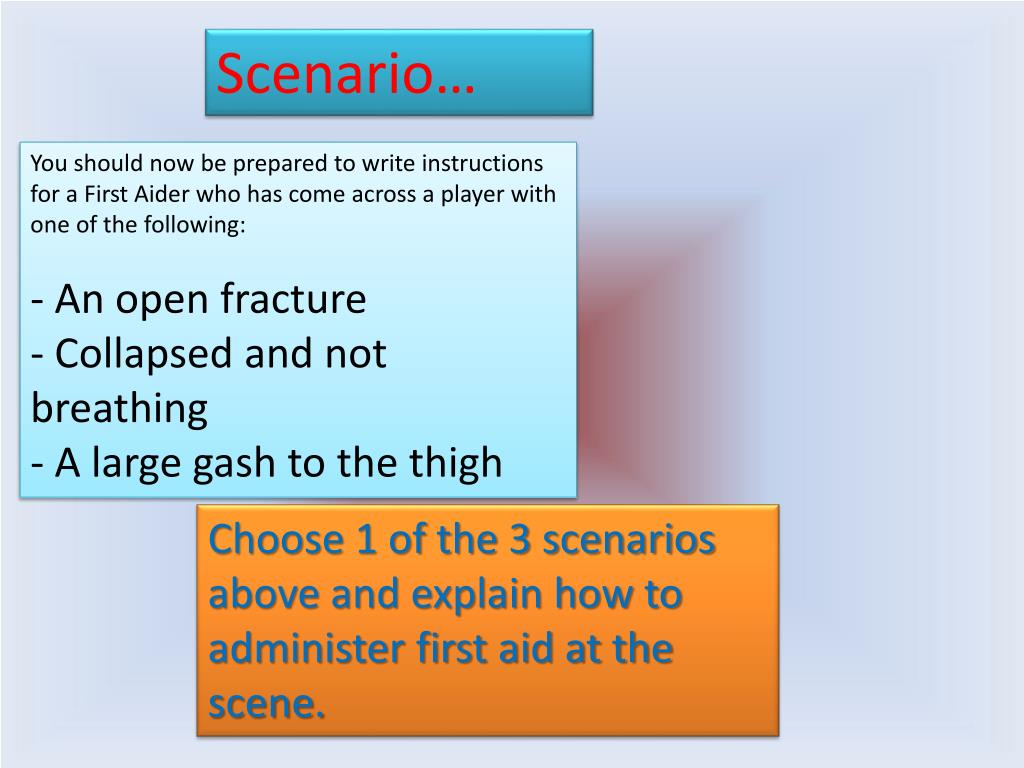 Scenario…

You should now be prepared to write instructions for a First Aider who has come across a player with one of the following:

- An open fracture
- Collapsed and not breathing
- A large gash to the thigh

Choose 1 of the 3 scenarios above and explain how to administer first aid at the scene.